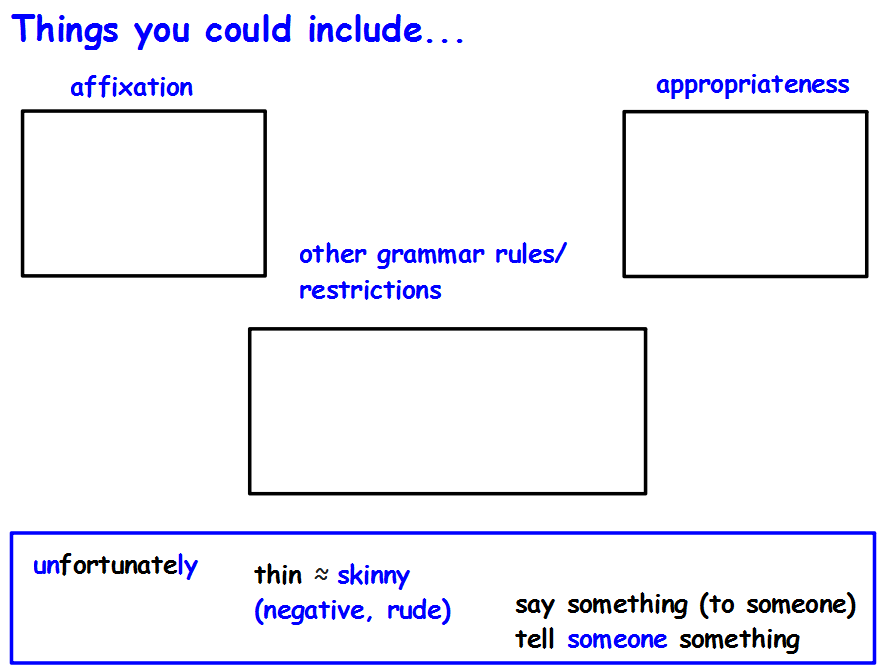 Things you could include...

affixation

appropriateness

other grammar rules/ restrictions

unfortunately

thin ≈ skinny (negative, rude)

say something (to someone)
tell someone something